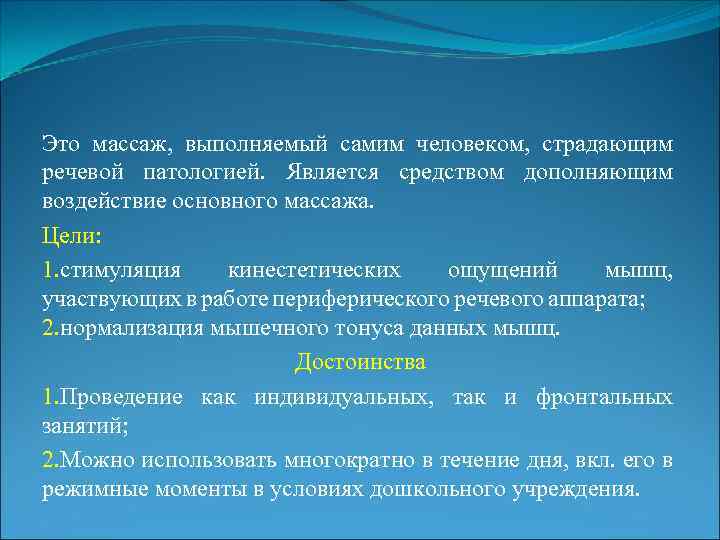 Это массаж, выполняемый самим человеком, страдающим речевой патологией. Является средством дополняющим воздействие основного массажа.

Цели:

1.стимуляция кинестетических ощущений мышц, участвующих в работе периферического речевого аппарата;
2.нормализация мышечного тонуса данных мышц.

Достоинства

1.Проведение как индивидуальных, так и фронтальных занятий;

2.Можно использовать многократно в течение дня, вкл. его в режимные моменты в условиях дошкольного учреждения.